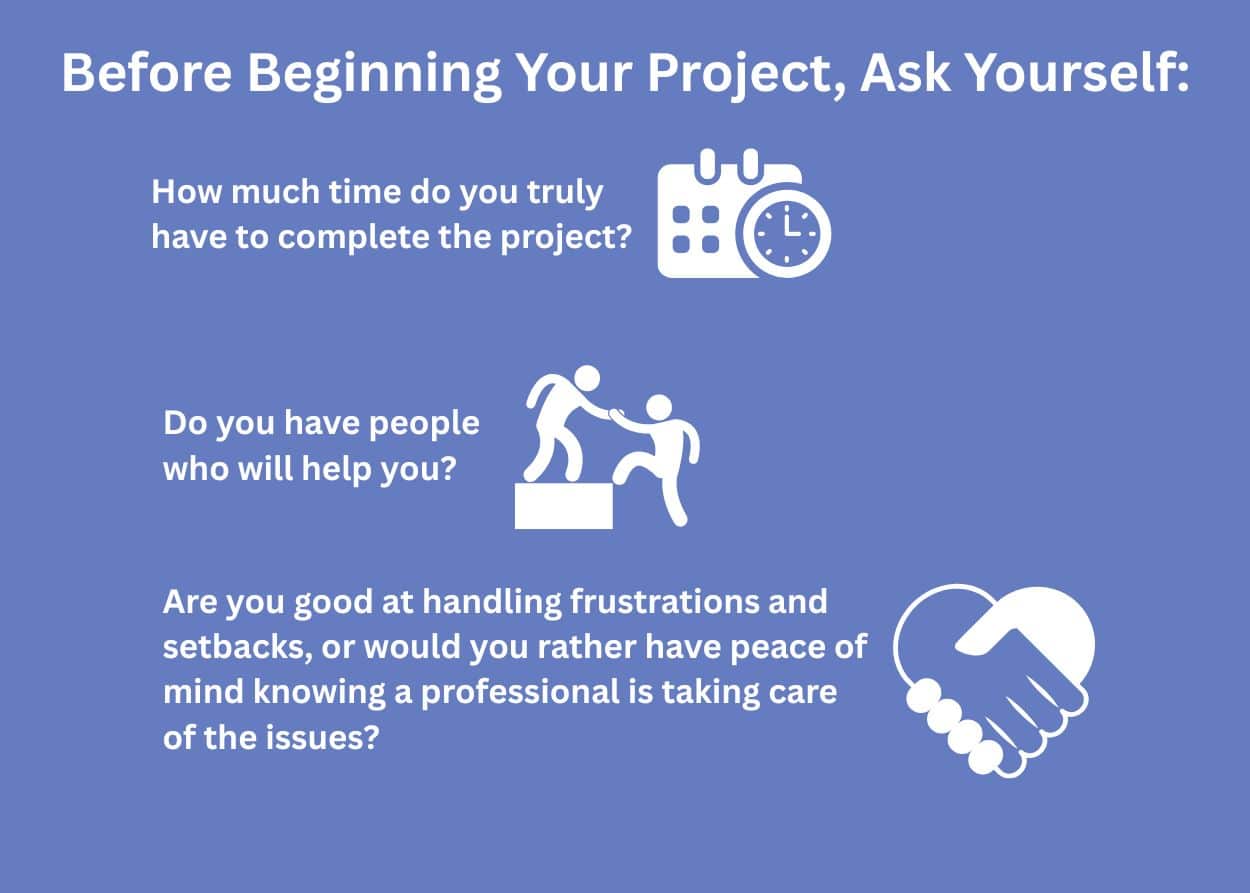 Before Beginning Your Project, Ask Yourself:

How much time do you truly have to complete the project?

Do you have people who will help you?

Are you good at handling frustrations and setbacks, or would you rather have peace of mind knowing a professional is taking care of the issues?